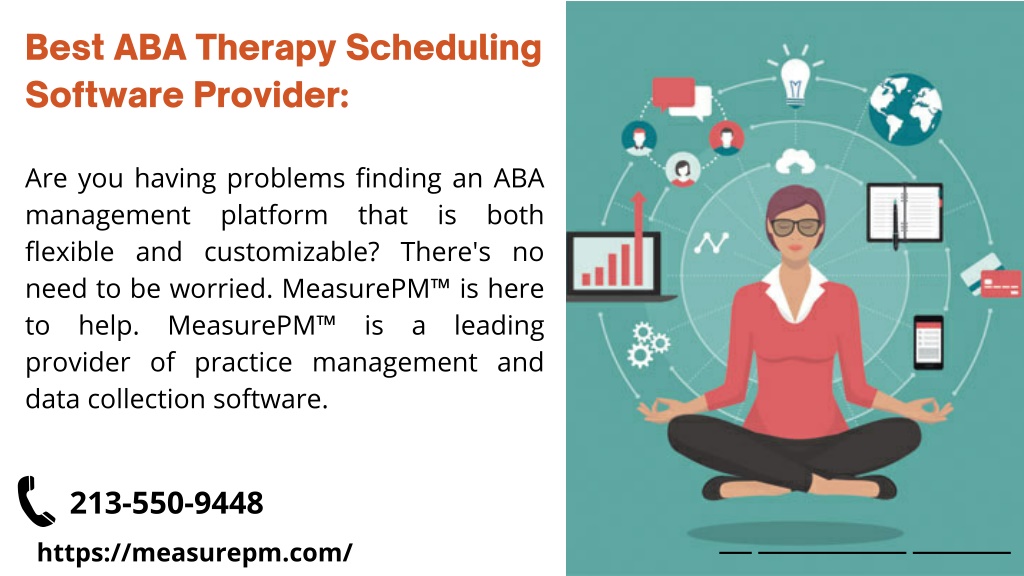 Best ABA Therapy Scheduling Software Provider:

Are you having problems finding an ABA management platform that is both flexible and customizable? There's no need to be worried. MeasurePM™ is here to help. MeasurePM™ is a leading provider of practice management and data collection software.

213-550-9448

https://measurepm.com/